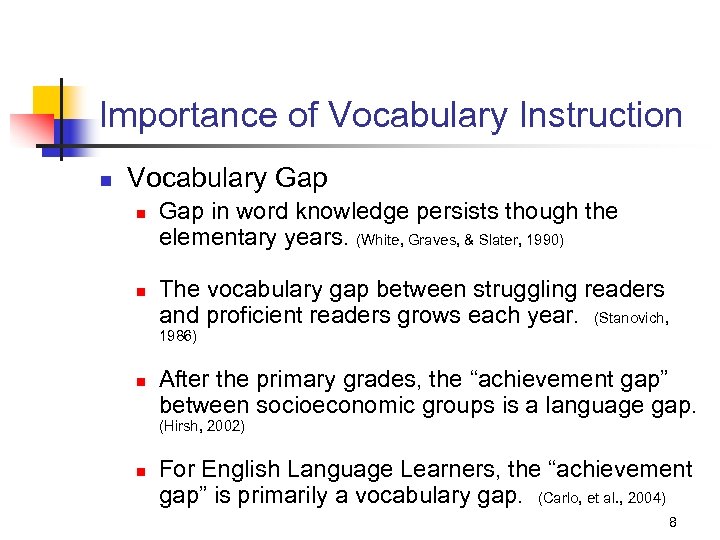 Importance of Vocabulary Instruction

Vocabulary Gap

Gap in word knowledge persists though the elementary years. (White, Graves, & Slater, 1990)

The vocabulary gap between struggling readers and proficient readers grows each year. (Stanovich, 1986)

After the primary grades, the “achievement gap” between socioeconomic groups is a language gap. (Hirsh, 2002)

For English Language Learners, the “achievement gap” is primarily a vocabulary gap. (Carlo, et al., 2004)

8